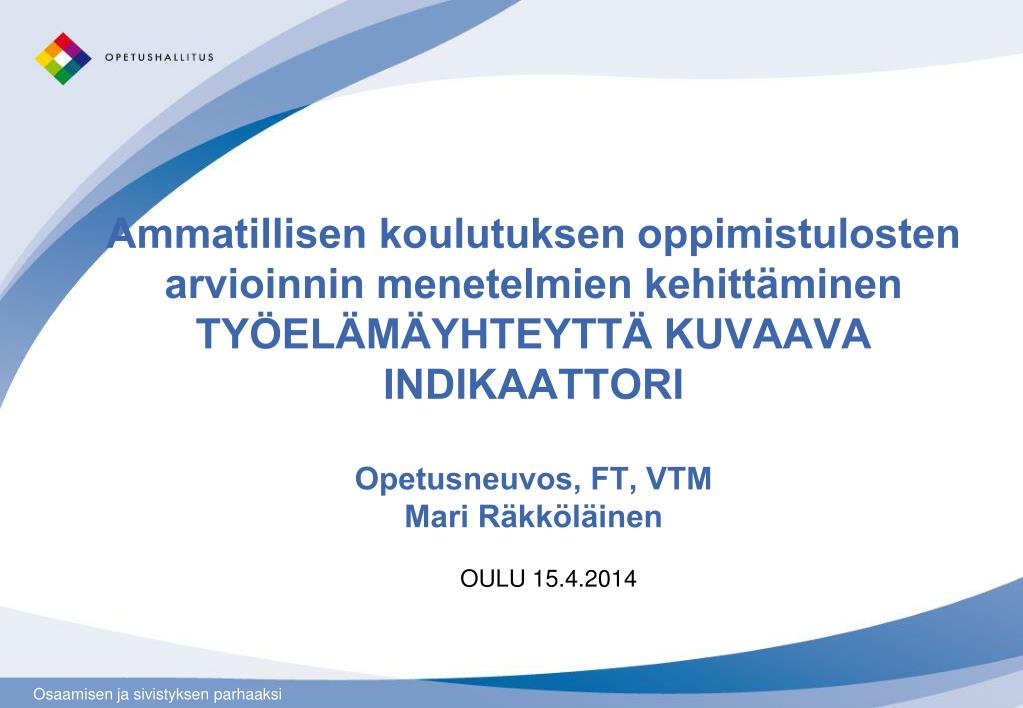 OPETUSHALLITUS

Ammatillisen koulutuksen oppimistulosten arvioinnin menetelmien kehittäminen TYÖELÄMÄYHTEYTTÄ KUVAAVA INDIKAATTORI

Opetusneuvos, FT, VTM
Mari Räkköläinen

OULU 15.4.2014

Osaamisen ja sivistyksen parhaaksi